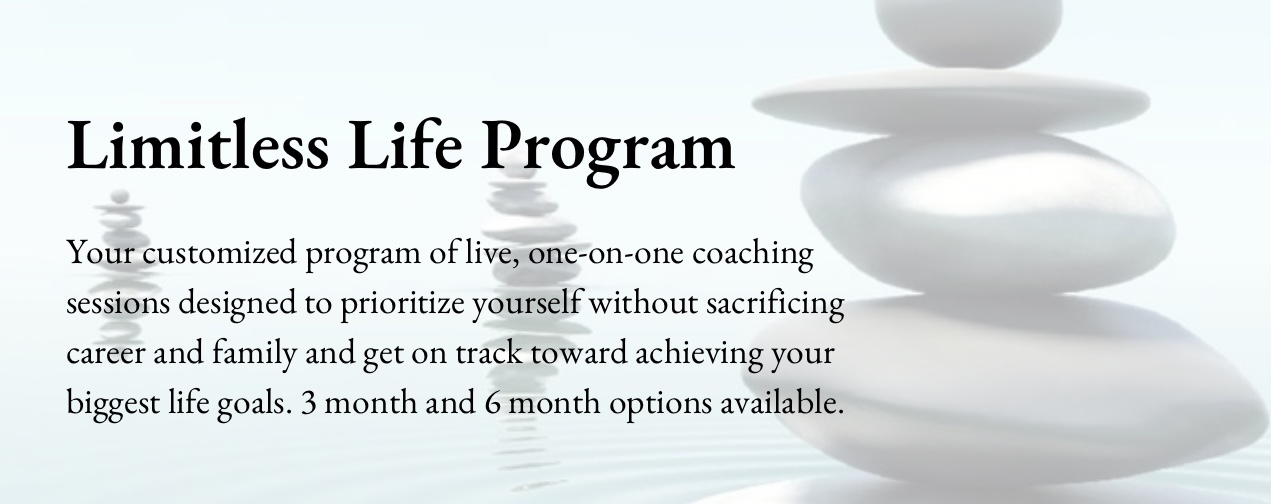 Limitless Life Program

Your customized program of live, one-on-one coaching sessions designed to prioritize yourself without sacrificing career and family and get on track toward achieving your biggest life goals. 3 month and 6 month options available.